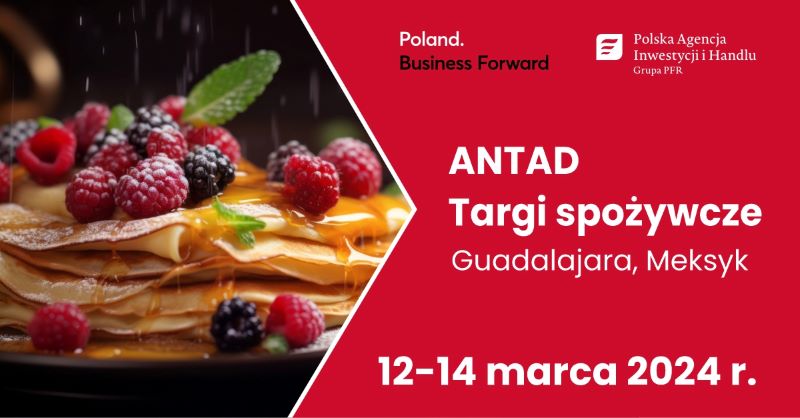 Poland.
Business Forward

Polska Agencja
Inwestycji i Handlu
Grupa PFR

ANTAD
Targi spożywcze
Guadalajara, Meksyk

12-14 marca 2024 r.